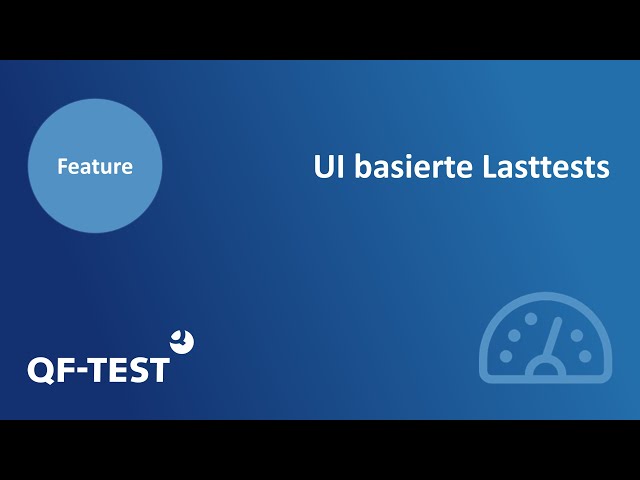 Feature

UI basierte Lasttests

QF-TEST